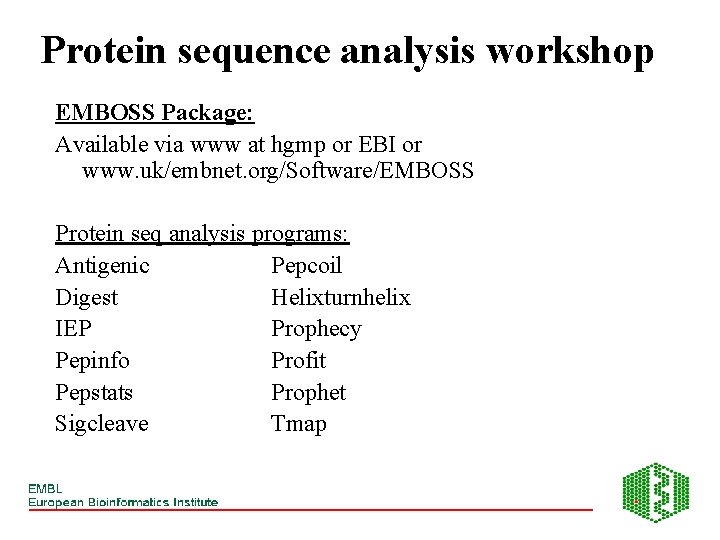 Protein sequence analysis workshop

EMBOSS Package:

Available via www at hgmp or EBI or www.uk/embnet.org/Software/EMBOSS

Protein seq analysis programs:

Antigenic
Digest
IEP
Pepinfo
Pepstats
Sigcleave

Pepcoil
Helixturnhelix
Prophecy
Profit
Prophet
Tmap

EMBL
European Bioinformatics Institute